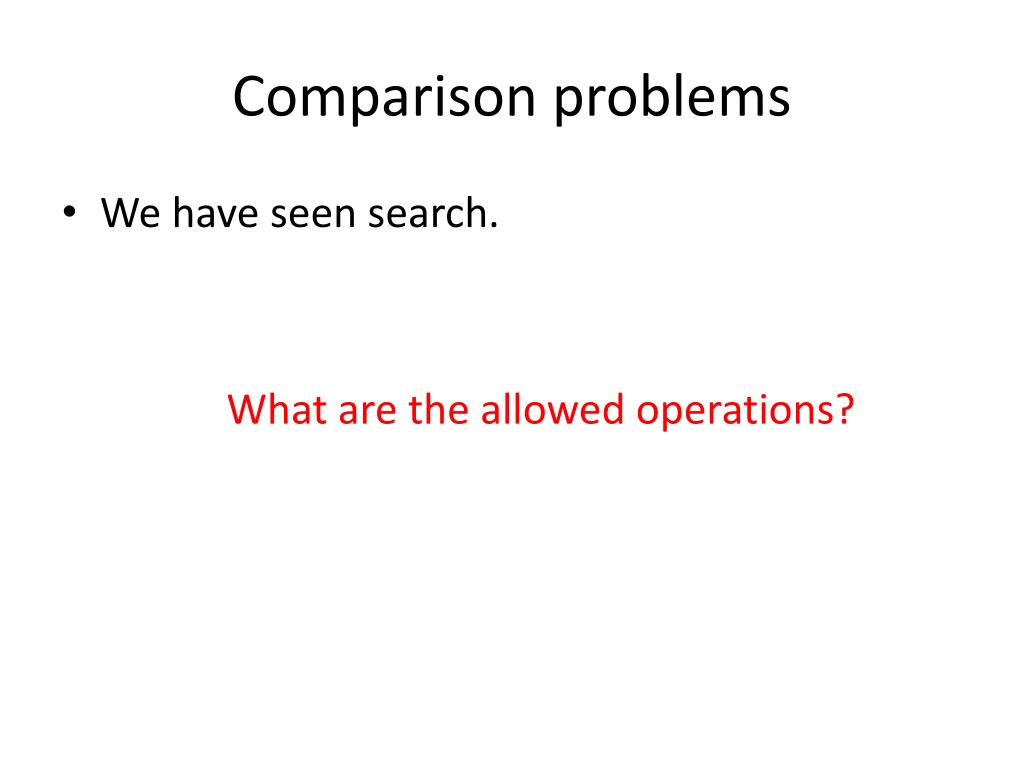 Comparison problems

• We have seen search.

What are the allowed operations?